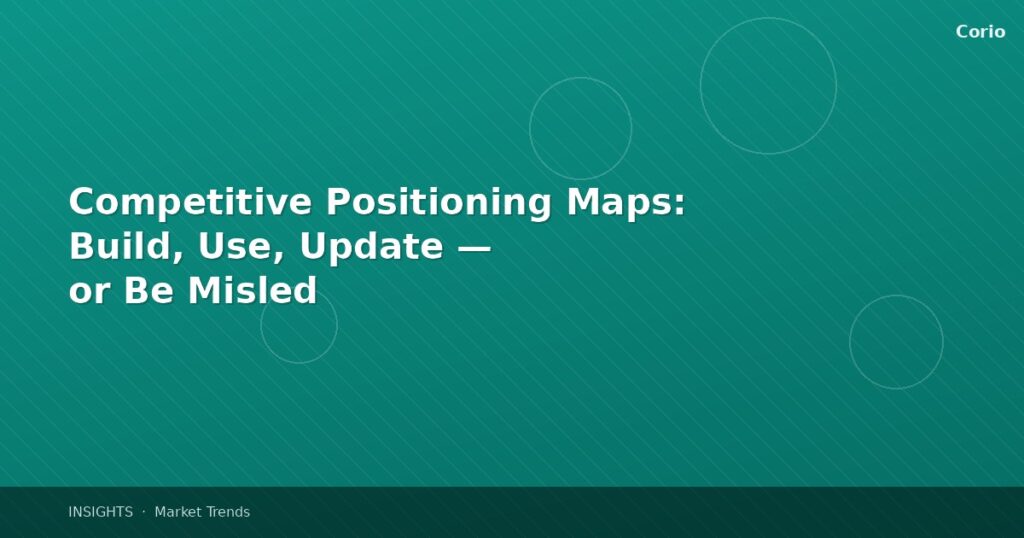 Corio

Competitive Positioning Maps: Build, Use, Update — or Be Misled

INSIGHTS · Market Trends